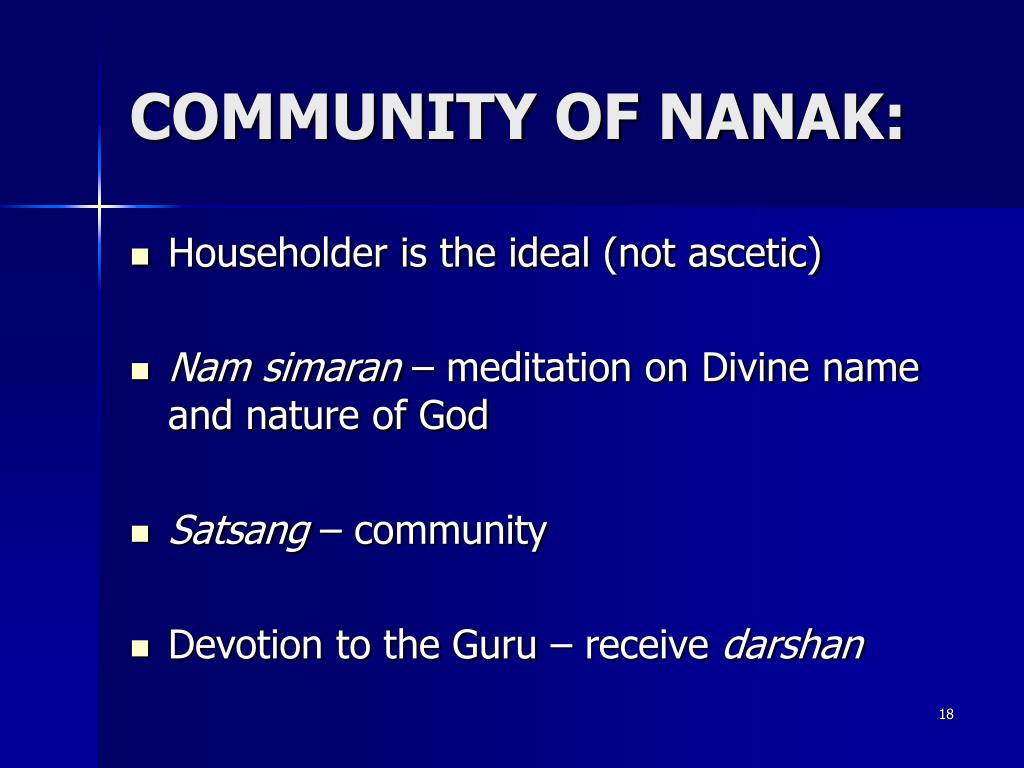 COMMUNITY OF NANAK:

- Householder is the ideal (not ascetic)

- Nam simaran – meditation on Divine name and nature of God

- Satsang – community

- Devotion to the Guru – receive darshan

18